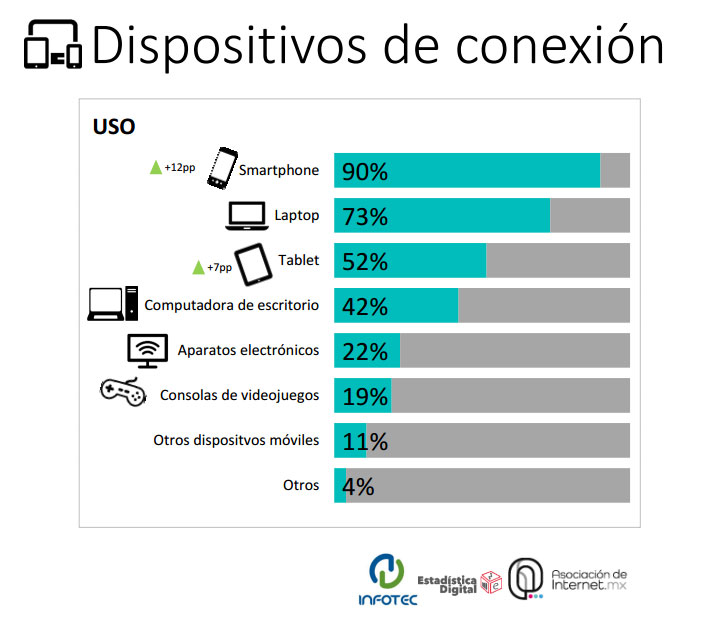 Dispositivos de conexión

USO

+12pp Smartphone 90%

Laptop 73%

+7pp Tablet 52%

Computadora de escritorio 42%

Aparatos electrónicos 22%

Consolas de videojuegos 19%

Otros dispositvos móviles 11%

Otros 4%

INFOTEC

Estadística Digital

Asociación de Internet.mx